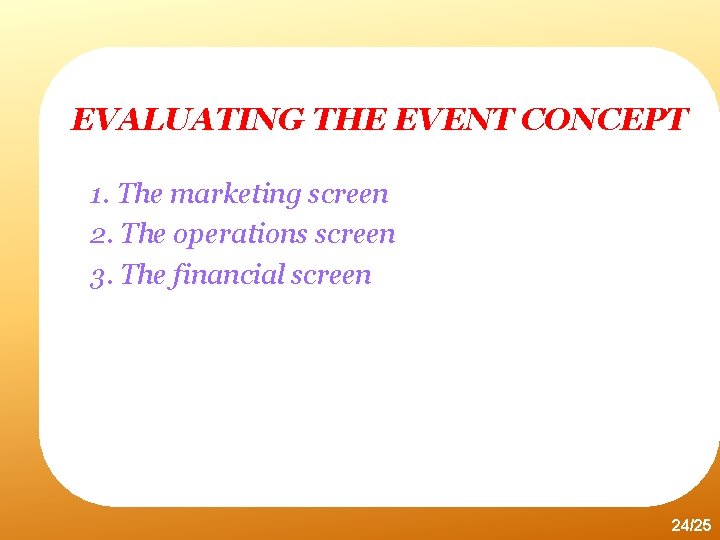 EVALUATING THE EVENT CONCEPT

1. The marketing screen
2. The operations screen
3. The financial screen

24/25